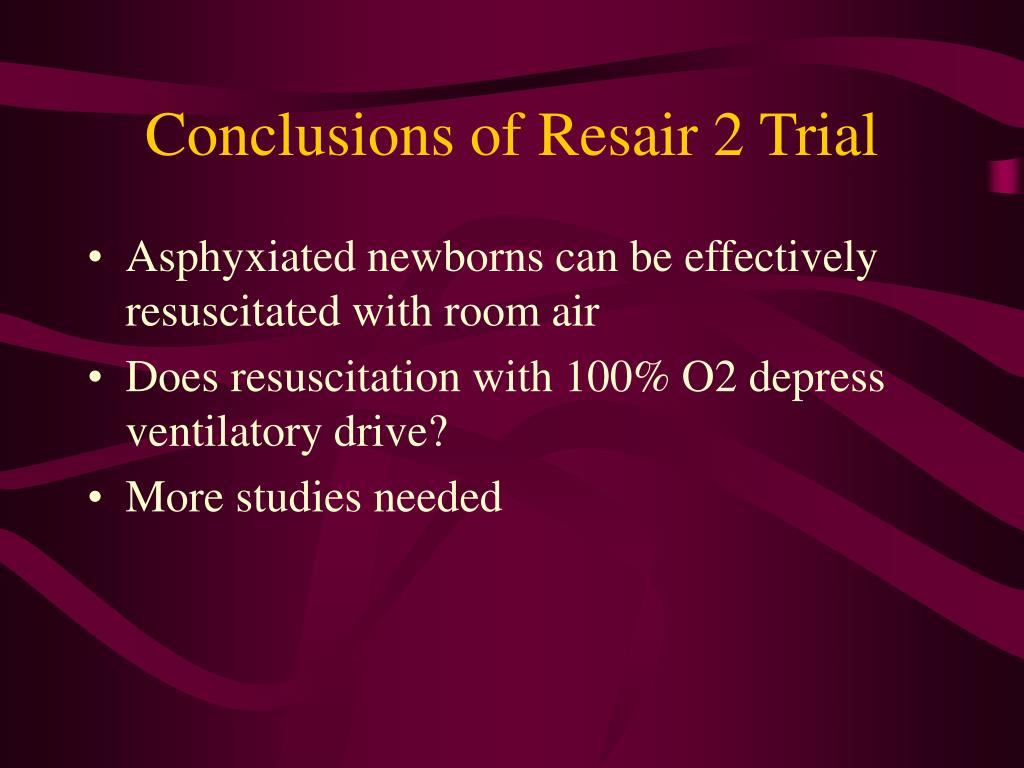 Conclusions of Resair 2 Trial

• Asphyxiated newborns can be effectively resuscitated with room air
• Does resuscitation with 100% O2 depress ventilatory drive?
• More studies needed